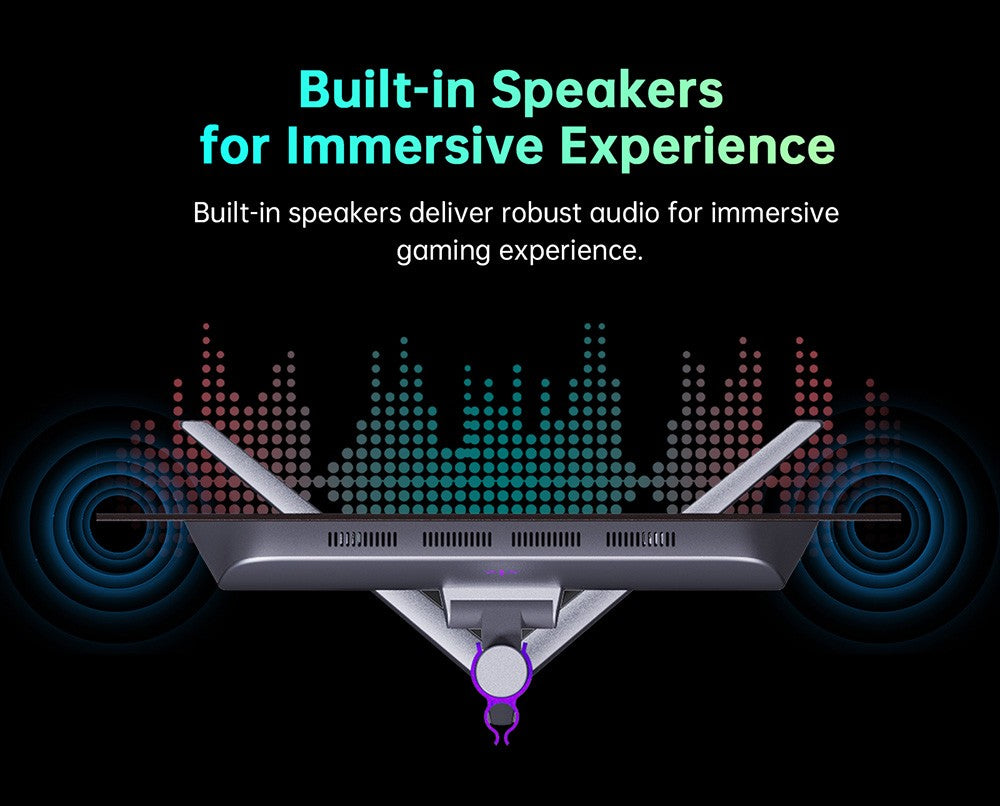 Built-in Speakers
for Immersive Experience

Built-in speakers deliver robust audio for immersive gaming experience.